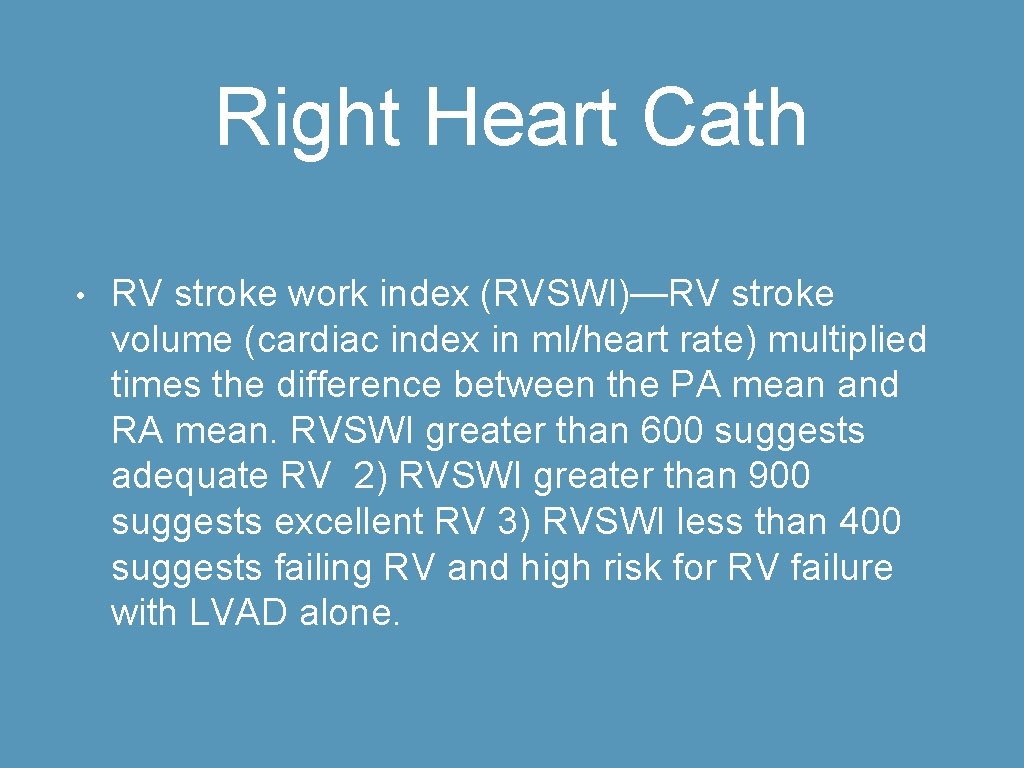 Right Heart Cath

• RV stroke work index (RVSWI)—RV stroke volume (cardiac index in ml/heart rate) multiplied times the difference between the PA mean and RA mean. RVSWI greater than 600 suggests adequate RV 2) RVSWI greater than 900 suggests excellent RV 3) RVSWI less than 400 suggests failing RV and high risk for RV failure with LVAD alone.